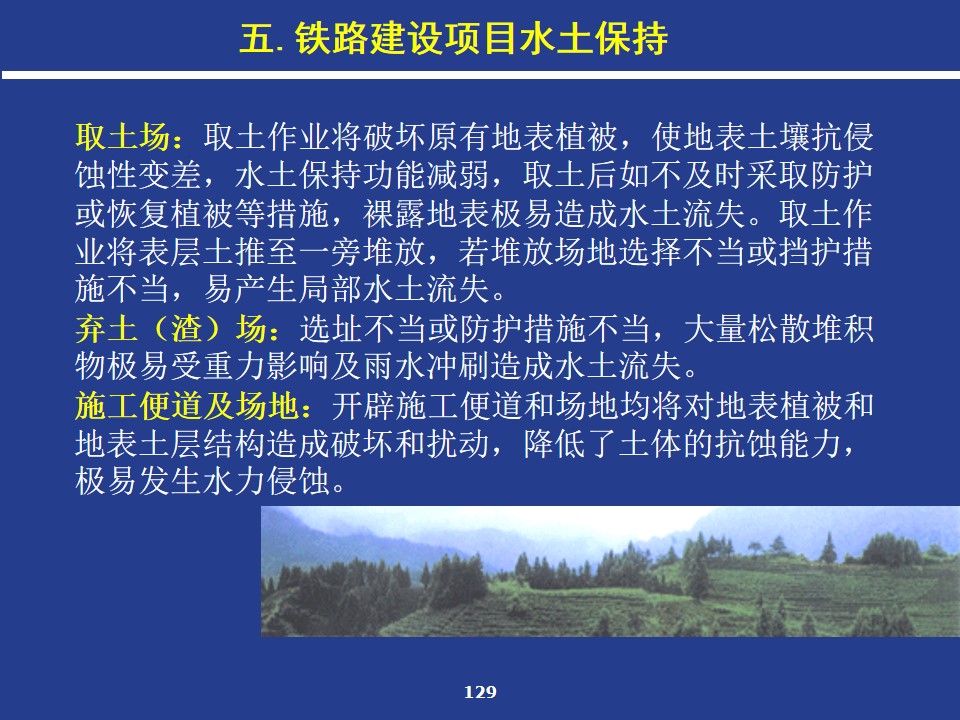 五. 铁路建设项目水土保持

取土场：取土作业将破坏原有地表植被，使地表土壤抗侵蚀性变差，水土保持功能减弱，取土后如不及时采取防护或恢复植被等措施，裸露地表极易造成水土流失。取土作业将表层土推至一旁堆放，若堆放场地选择不当或挡护措施不当，易产生局部水土流失。

弃土（渣）场：选址不当或防护措施不当，大量松散堆积物极易受重力影响及雨水冲刷造成水土流失。

施工便道及场地：开辟施工便道和场地均将对地表植被和地表土层结构造成破坏和扰动，降低了土体的抗蚀能力，极易发生水力侵蚀。

129